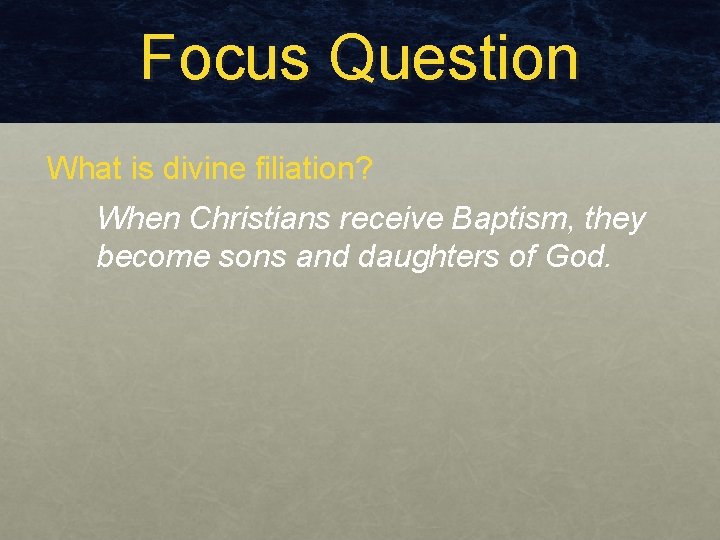 Focus Question

What is divine filiation?

When Christians receive Baptism, they become sons and daughters of God.